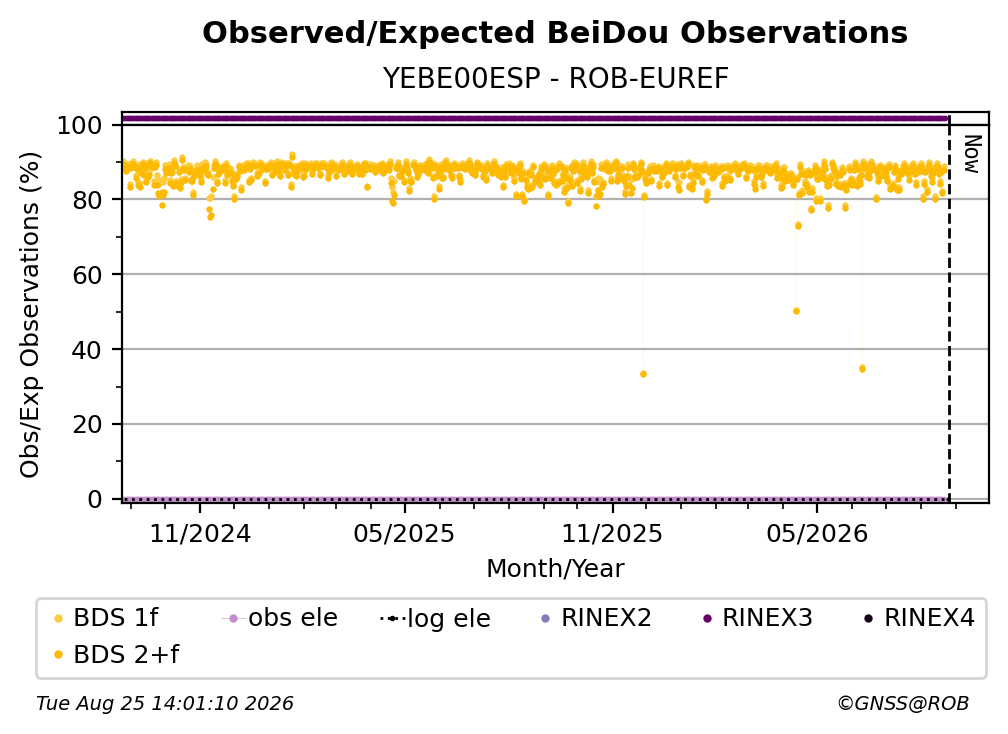 Observed/Expected BeiDou Observations
YEBE00ESP - ROB-EUREF

Obs/Exp Observations (%)
100
80
60
40
20
0

Now

11/2024
05/2025
11/2025
05/2026
Month/Year

BDS 1f
obs ele
log ele
RINEX2
RINEX3
RINEX4
BDS 2+f

Tue Aug 25 14:01:10 2026
©GNSS@ROB